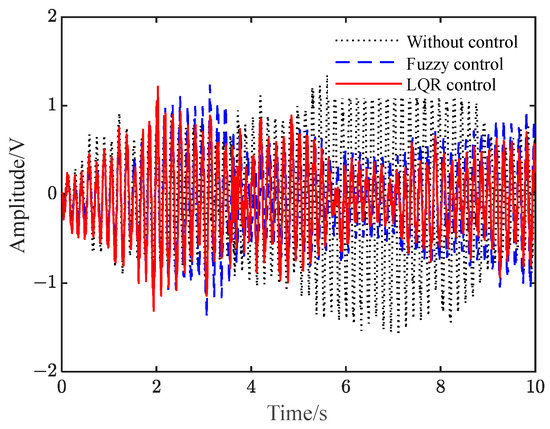 Without control
Fuzzy control
LQR control

2
1
0
−1
−2

Amplitude/V

0
2
4
6
8
10

Time/s